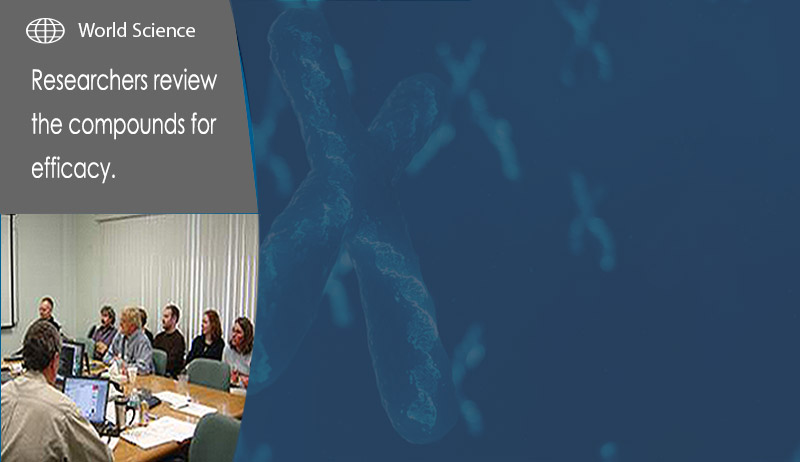 World Science

Researchers review the compounds for efficacy.